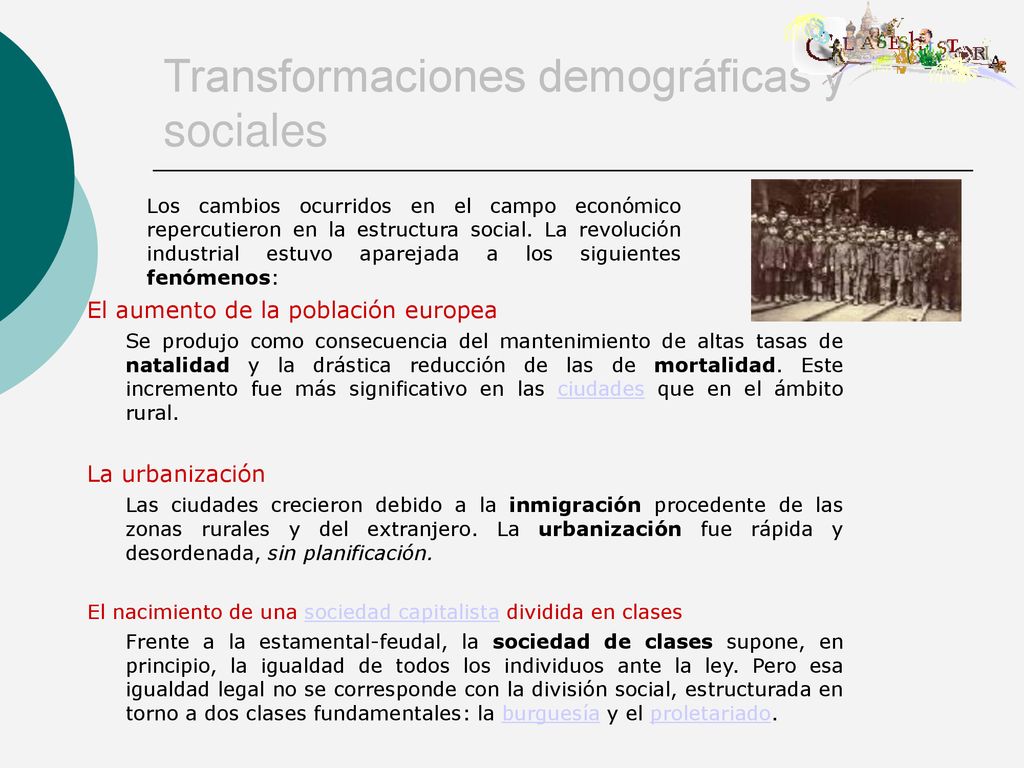 CLASESHISTORIA

Transformaciones demográficas y sociales

Los cambios ocurridos en el campo económico repercutieron en la estructura social. La revolución industrial estuvo aparejada a los siguientes fenómenos:

El aumento de la población europea

Se produjo como consecuencia del mantenimiento de altas tasas de natalidad y la drástica reducción de las de mortalidad. Este incremento fue más significativo en las ciudades que en el ámbito rural.

La urbanización

Las ciudades crecieron debido a la inmigración procedente de las zonas rurales y del extranjero. La urbanización fue rápida y desordenada, sin planificación.

El nacimiento de una sociedad capitalista dividida en clases

Frente a la estamental-feudal, la sociedad de clases supone, en principio, la igualdad de todos los individuos ante la ley. Pero esa igualdad legal no se corresponde con la división social, estructurada en torno a dos clases fundamentales: la burguesía y el proletariado.